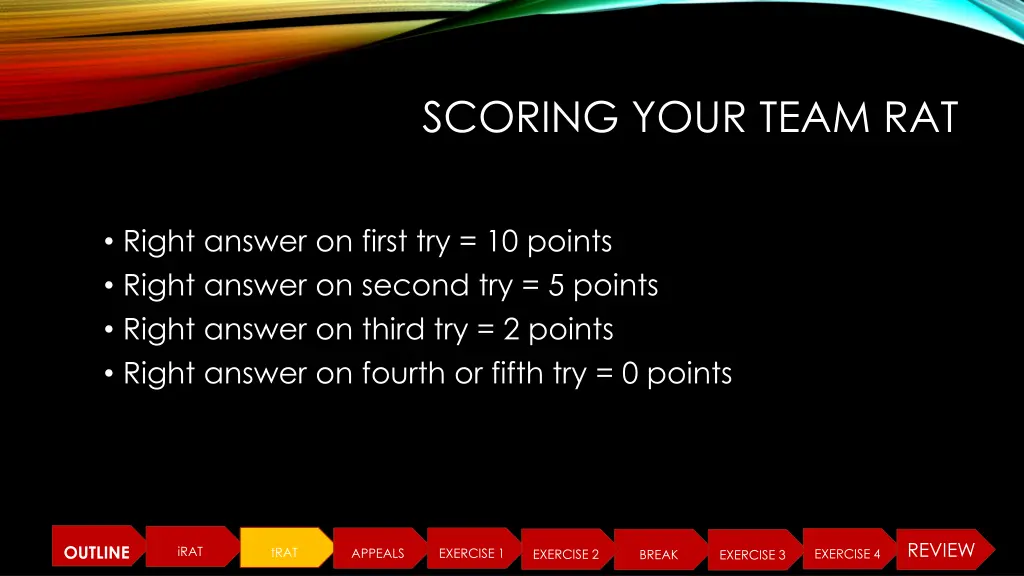 SCORING YOUR TEAM RAT

• Right answer on first try = 10 points
• Right answer on second try = 5 points
• Right answer on third try = 2 points
• Right answer on fourth or fifth try = 0 points

OUTLINE iRAT tRAT APPEALS EXERCISE 1 EXERCISE 2 BREAK EXERCISE 3 EXERCISE 4 REVIEW